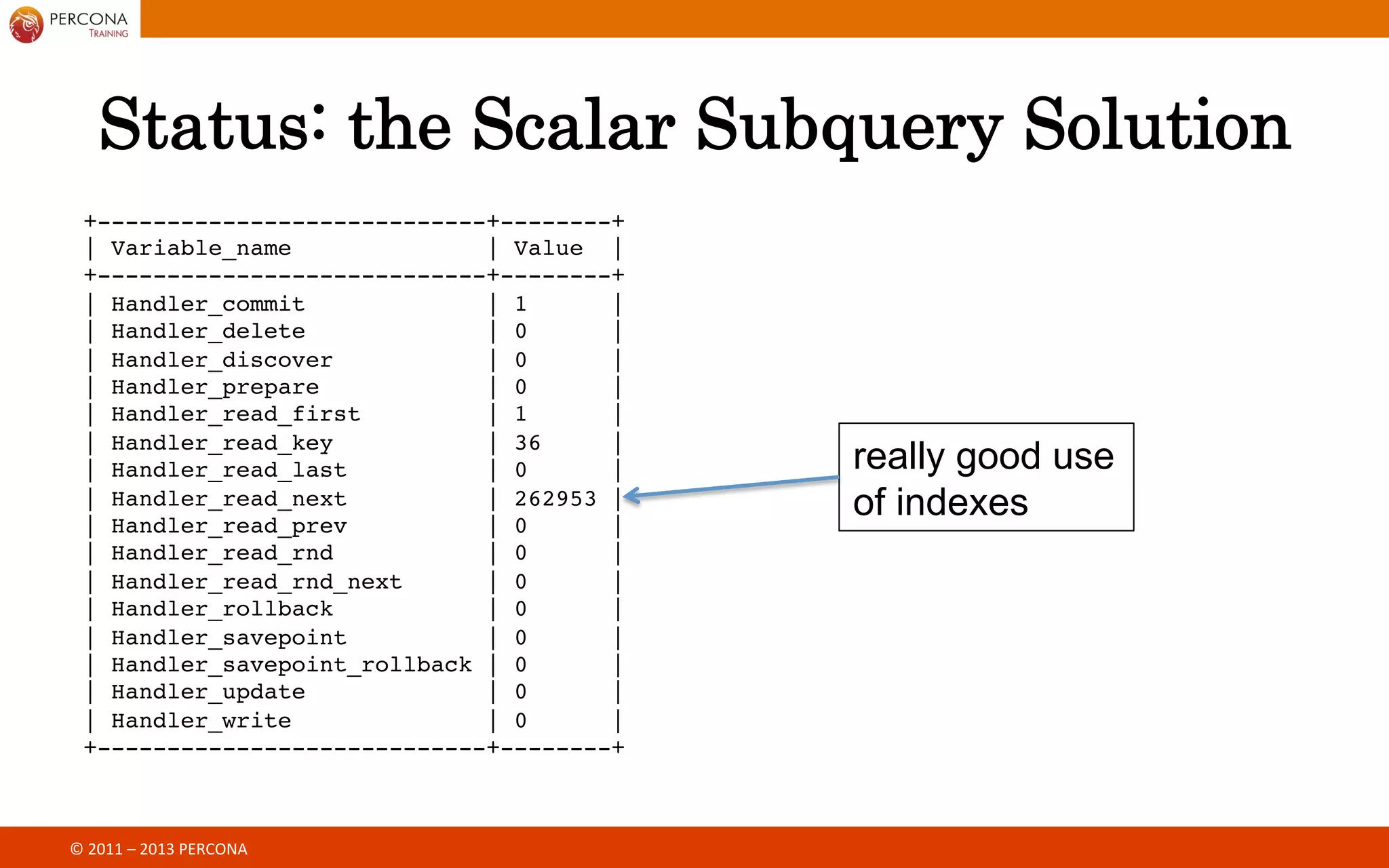 PERCONA
TRAINING

Status: the Scalar Subquery Solution

| Variable_name | Value |
|---|---|
| Handler_commit | 1 |
| Handler_delete | 0 |
| Handler_discover | 0 |
| Handler_prepare | 0 |
| Handler_read_first | 1 |
| Handler_read_key | 36 |
| Handler_read_last | 0 |
| Handler_read_next | 262953 |
| Handler_read_prev | 0 |
| Handler_read_rnd | 0 |
| Handler_read_rnd_next | 0 |
| Handler_rollback | 0 |
| Handler_savepoint | 0 |
| Handler_savepoint_rollback | 0 |
| Handler_update | 0 |
| Handler_write | 0 |

really good use of indexes

© 2011 – 2013 PERCONA